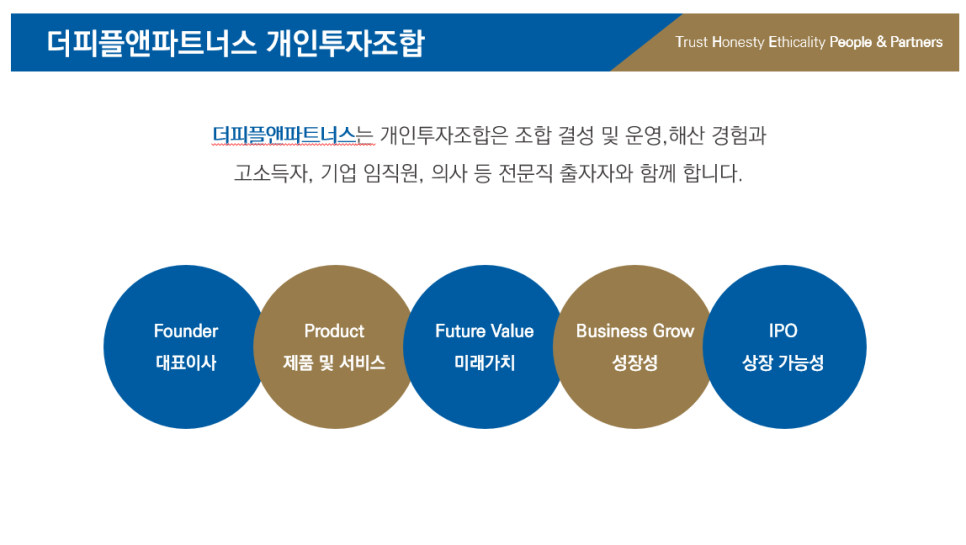 더피플앤파트너스 개인투자조합

Trust Honesty Ethicality People & Partners

더피플앤파트너스는 개인투자조합은 조합 결성 및 운영,해산 경험과 고소득자, 기업 임직원, 의사 등 전문직 출자자와 함께 합니다.

Founder
대표이사

Product
제품 및 서비스

Future Value
미래가치

Business Grow
성장성

IPO
상장 가능성